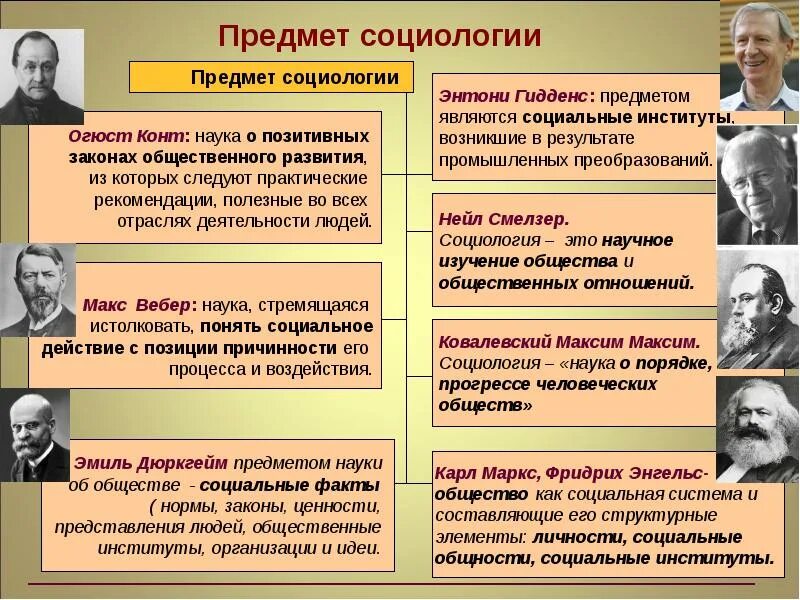 Предмет социологии

Предмет социологии

Огюст Конт: наука о позитивных законах общественного развития, из которых следуют практические рекомендации, полезные во всех отраслях деятельности людей.

Макс Вебер: наука, стремящаяся истолковать, понять социальное действие с позиции причинности его процесса и воздействия.

Эмиль Дюркгейм предметом науки об обществе - социальные факты ( нормы, законы, ценности, представления людей, общественные институты, организации и идеи.

Энтони Гидденс: предметом являются социальные институты, возникшие в результате промышленных преобразований.

Нейл Смелзер. Социология – это научное изучение общества и общественных отношений.

Ковалевский Максим Максим. Социология – «наука о порядке, прогрессе человеческих обществ»

Карл Маркс, Фридрих Энгельс- общество как социальная система и составляющие его структурные элементы: личности, социальные общности, социальные институты.